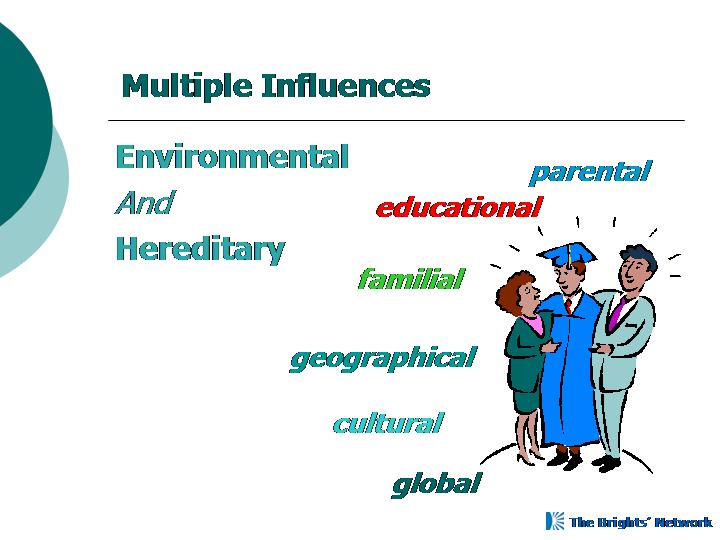 Multiple Influences

Environmental
And
Hereditary

parental
educational
familial
geographical
cultural
global

The Brights' Network